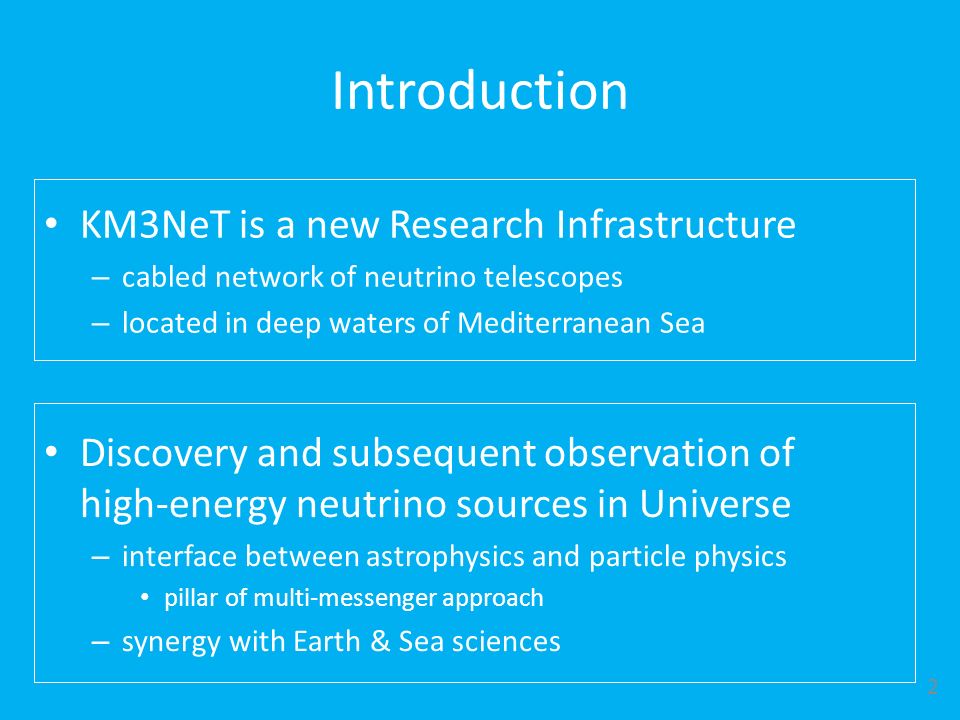 Introduction

• KM3NeT is a new Research Infrastructure
– cabled network of neutrino telescopes
– located in deep waters of Mediterranean Sea

• Discovery and subsequent observation of high-energy neutrino sources in Universe
– interface between astrophysics and particle physics
• pillar of multi-messenger approach
– synergy with Earth & Sea sciences

2